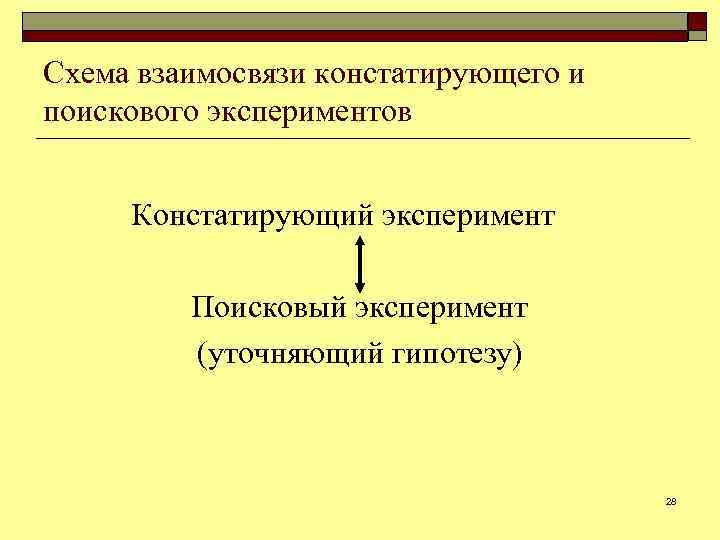 Схема взаимосвязи констатирующего и поискового экспериментов

Констатирующий эксперимент

Поисковый эксперимент
(уточняющий гипотезу)

28